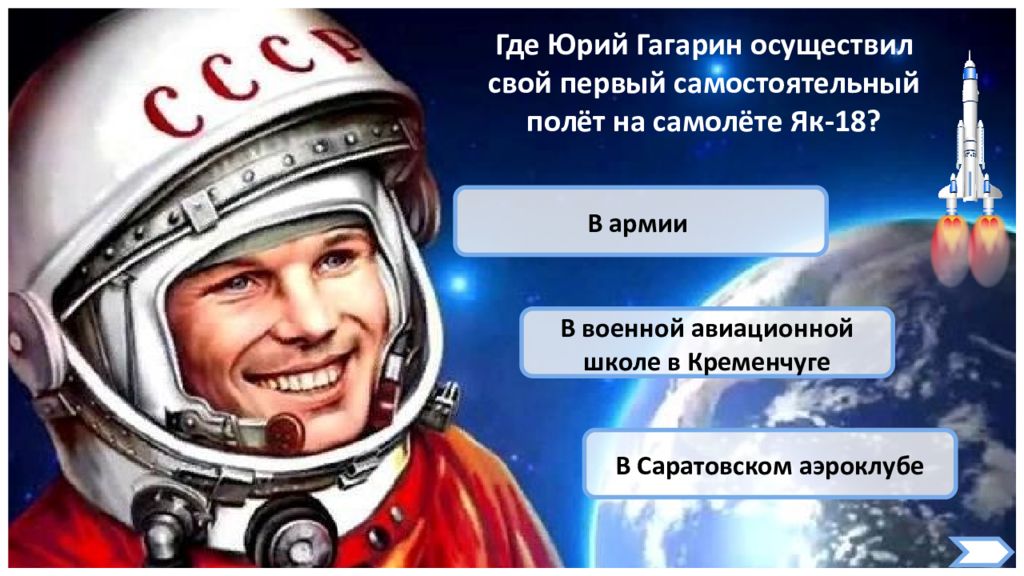 СССР

Где Юрий Гагарин осуществил свой первый самостоятельный полёт на самолёте Як-18?

В армии

В военной авиационной школе в Кременчуге

В Саратовском аэроклубе